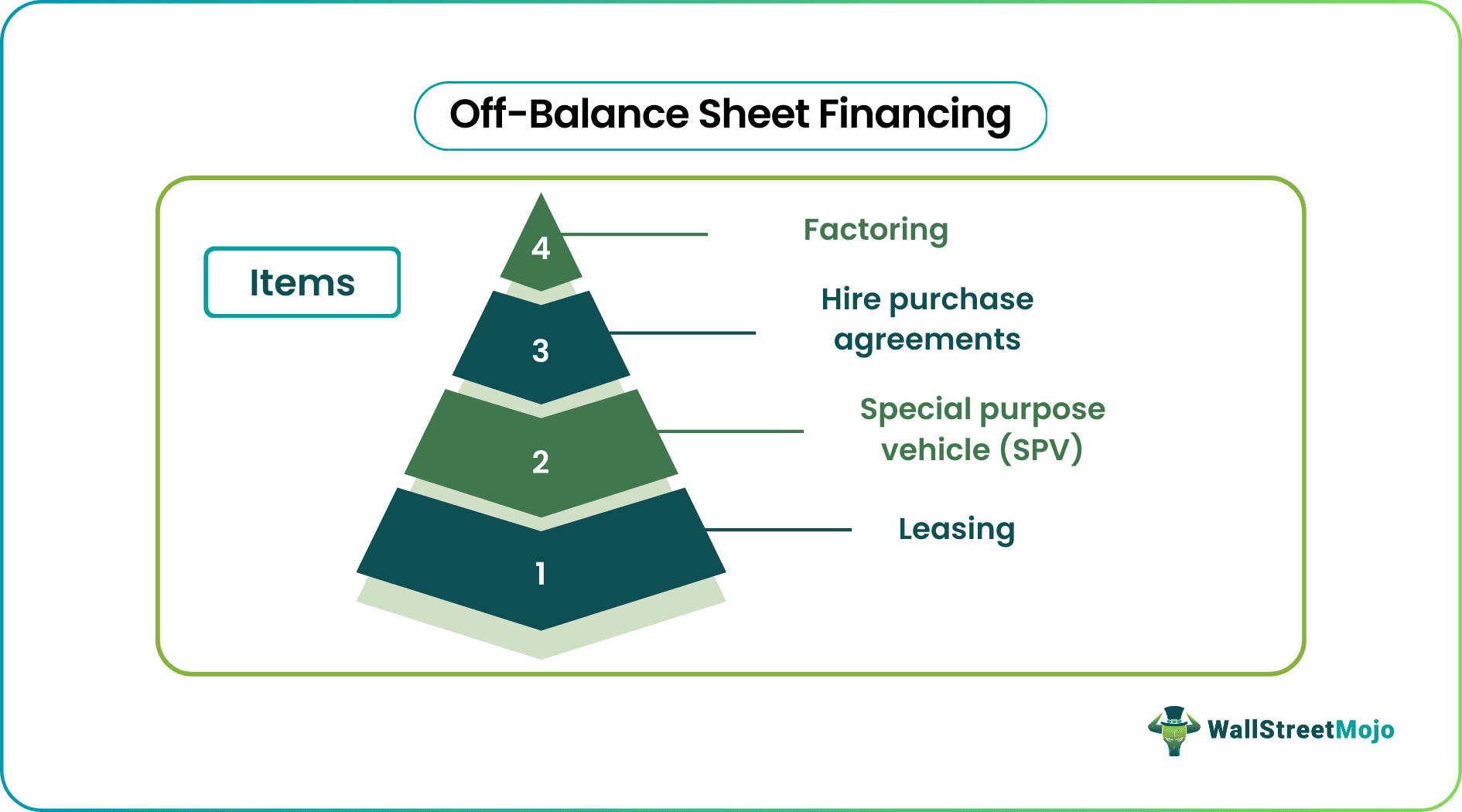 Off-Balance Sheet Financing

Items

4 Factoring

3 Hire purchase agreements

2 Special purpose vehicle (SPV)

1 Leasing

WallStreetMojo